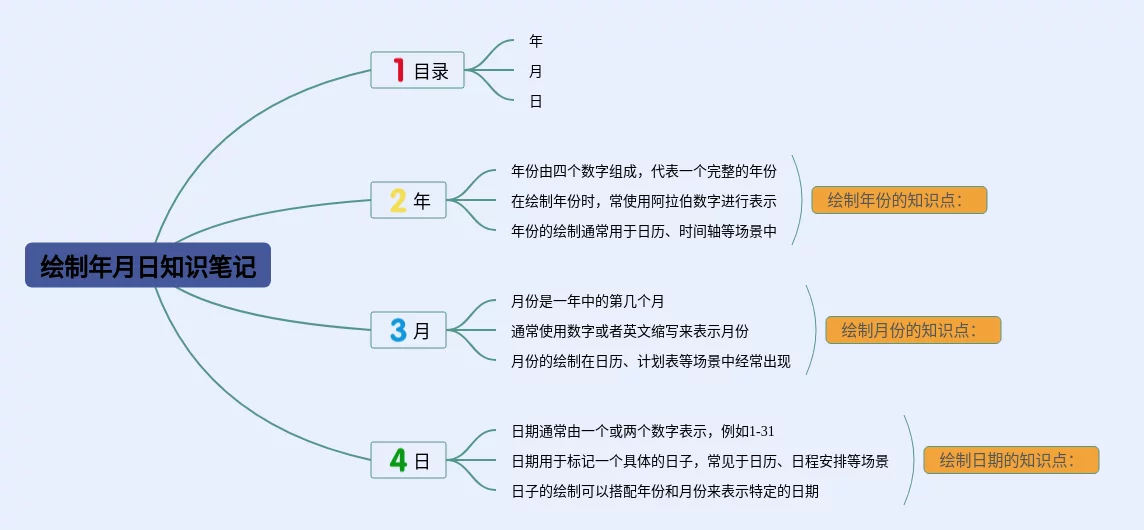 绘制年月日知识笔记

1 目录

年

月

日

2 年

年份由四个数字组成，代表一个完整的年份

在绘制年份时，常使用阿拉伯数字进行表示

年份的绘制通常用于日历、时间轴等场景中

绘制年份的知识点：

3 月

月份是一年中的第几个月

通常使用数字或者英文缩写来表示月份

月份的绘制在日历、计划表等场景中经常出现

绘制月份的知识点：

4 日

日期通常由一个或两个数字表示，例如1-31

日期用于标记一个具体的日子，常见于日历、日程安排等场景

日子的绘制可以搭配年份和月份来表示特定的日期

绘制日期的知识点：